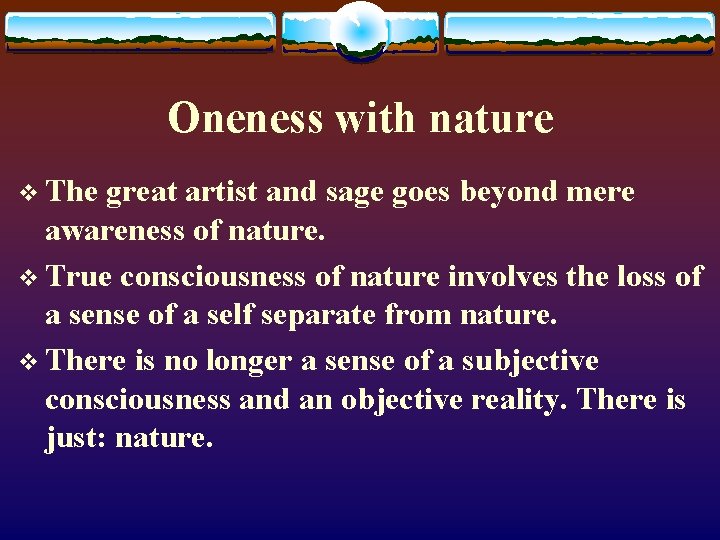 Oneness with nature

❖ The great artist and sage goes beyond mere awareness of nature.

❖ True consciousness of nature involves the loss of a sense of a self separate from nature.

❖ There is no longer a sense of a subjective consciousness and an objective reality. There is just: nature.